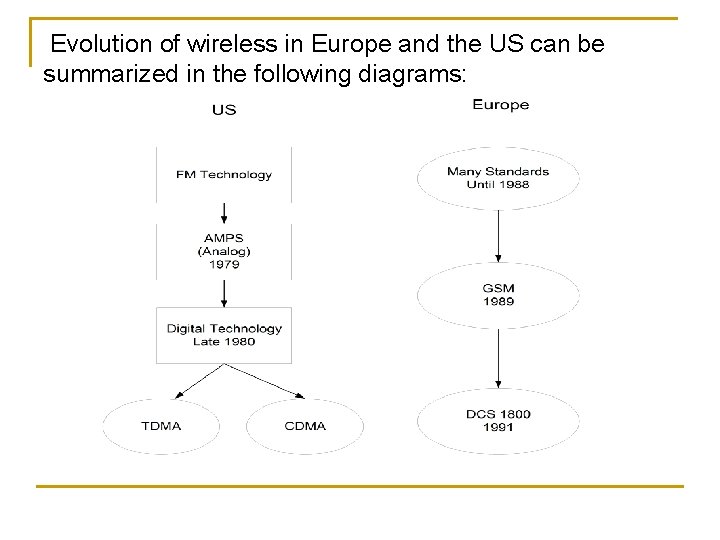 Evolution of wireless in Europe and the US can be summarized in the following diagrams:

US

FM Technology

AMPS
(Analog)
1979

Digital Technology
Late 1980

TDMA

CDMA

Europe

Many Standards
Until 1988

GSM
1989

DCS 1800
1991